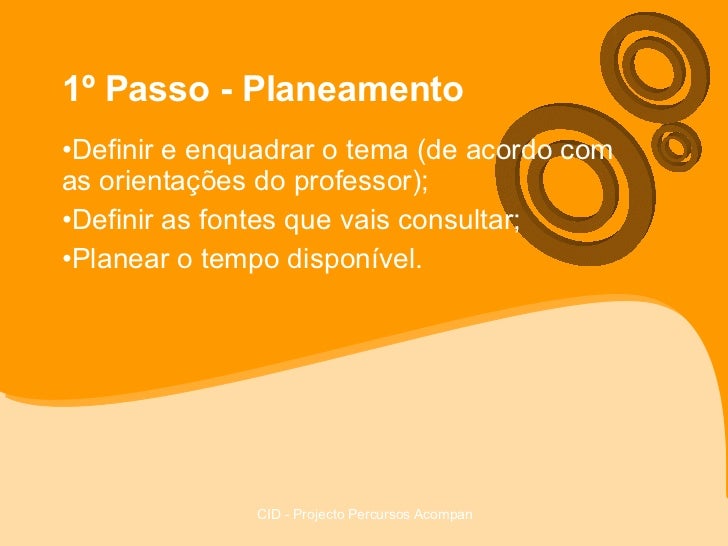 1º Passo - Planeamento

•Definir e enquadrar o tema (de acordo com as orientações do professor);

•Definir as fontes que vais consultar;

•Planear o tempo disponível.

CID - Projecto Percursos Acompan